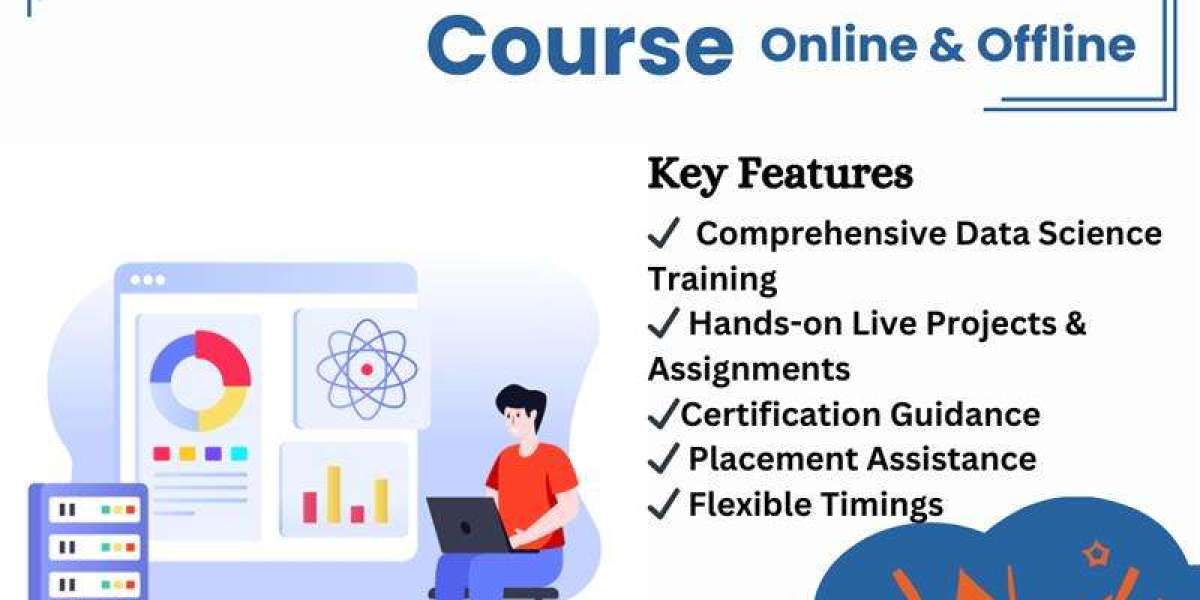 Course Online & Offline

Key Features

✓ Comprehensive Data Science Training
✓ Hands-on Live Projects & Assignments
✓Certification Guidance
✓ Placement Assistance
✓ Flexible Timings